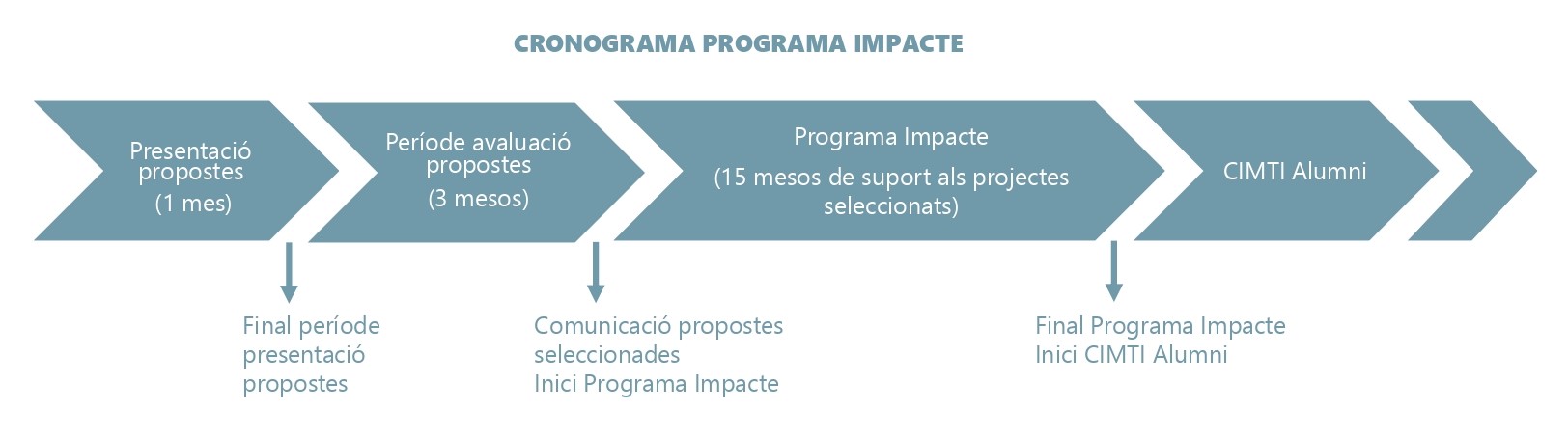 CRONOGRAMA PROGRAMA IMPACTE

Presentació propostes
(1 mes)

Període avaluació propostes
(3 mesos)

Programa Impacte
(15 mesos de suport als projectes seleccionats)

CIMTI Alumni

Final període presentació propostes

Comunicació propostes seleccionades
Inici Programa Impacte

Final Programa Impacte
Inici CIMTI Alumni